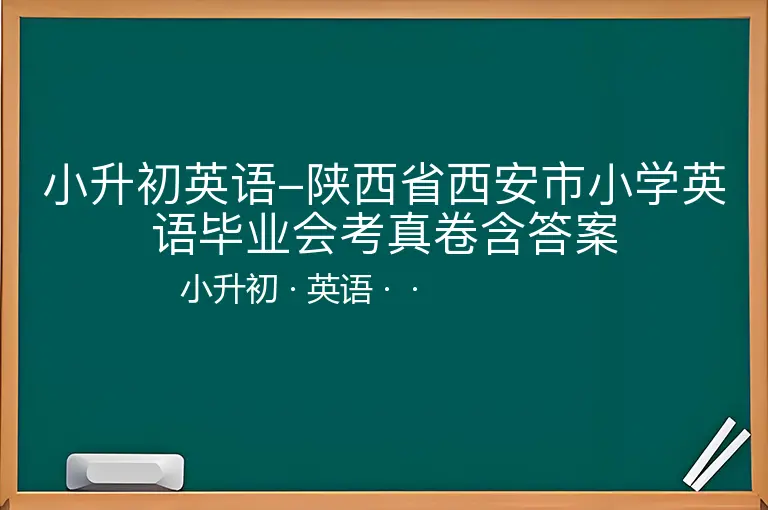 小升初英语–陕西省西安市小学英语毕业会考真卷含答案

小升初 · 英语 · ·